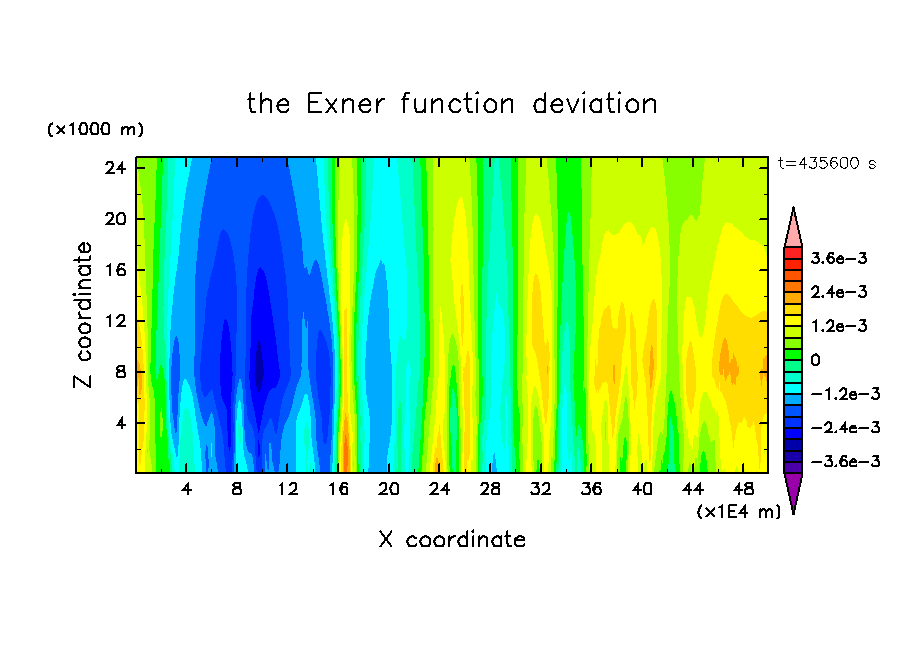 the Exner function deviation

(×1000 m)

t=435600 s

24
20
16
12
8
4

Z coordinate

4 8 12 16 20 24 28 32 36 40 44 48

(×1E4 m)

X coordinate

3.6e−3
2.4e−3
1.2e−3
0
−1.2e−3
−2.4e−3
−3.6e−3